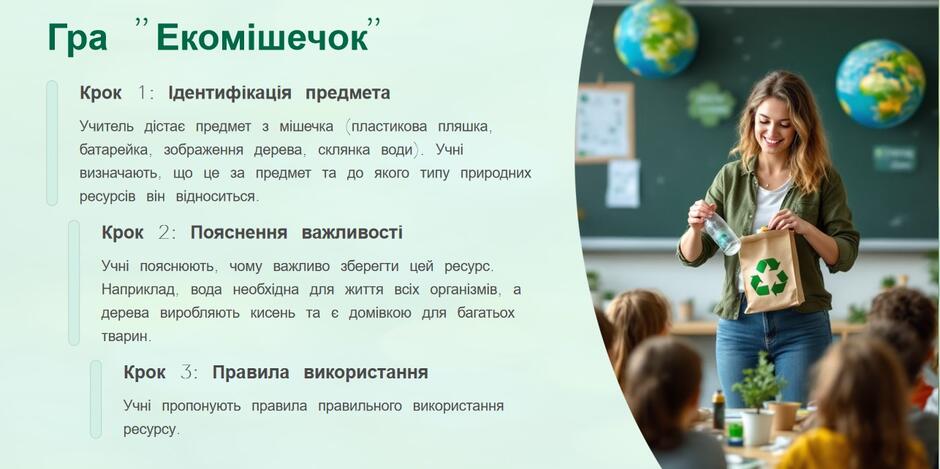 Гра "Екомішечок"

Крок 1: Ідентифікація предмета

Учитель дістає предмет з мішечка (пластикова пляшка, батарейка, зображення дерева, склянка води). Учні визначають, що це за предмет та до якого типу природних ресурсів він відноситься.

Крок 2: Пояснення важливості

Учні пояснюють, чому важливо зберегти цей ресурс. Наприклад, вода необхідна для життя всіх організмів, а дерева виробляють кисень та є домівкою для багатьох тварин.

Крок 3: Правила використання

Учні пропонують правила правильного використання ресурсу.